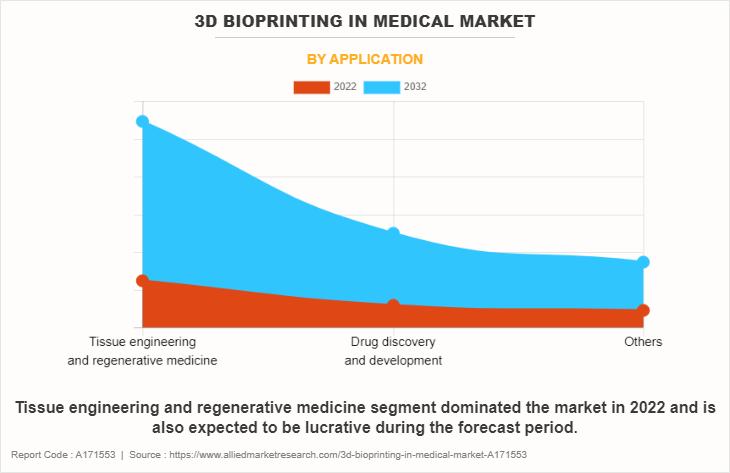 3D BIOPRINTING IN MEDICAL MARKET

BY APPLICATION

2022 2032

Tissue engineering and regenerative medicine

Drug discovery and development

Others

Tissue engineering and regenerative medicine segment dominated the market in 2022 and is also expected to be lucrative during the forecast period.

Report Code : A171553 | Source : https://www.alliedmarketresearch.com/3d-bioprinting-in-medical-market-A171553